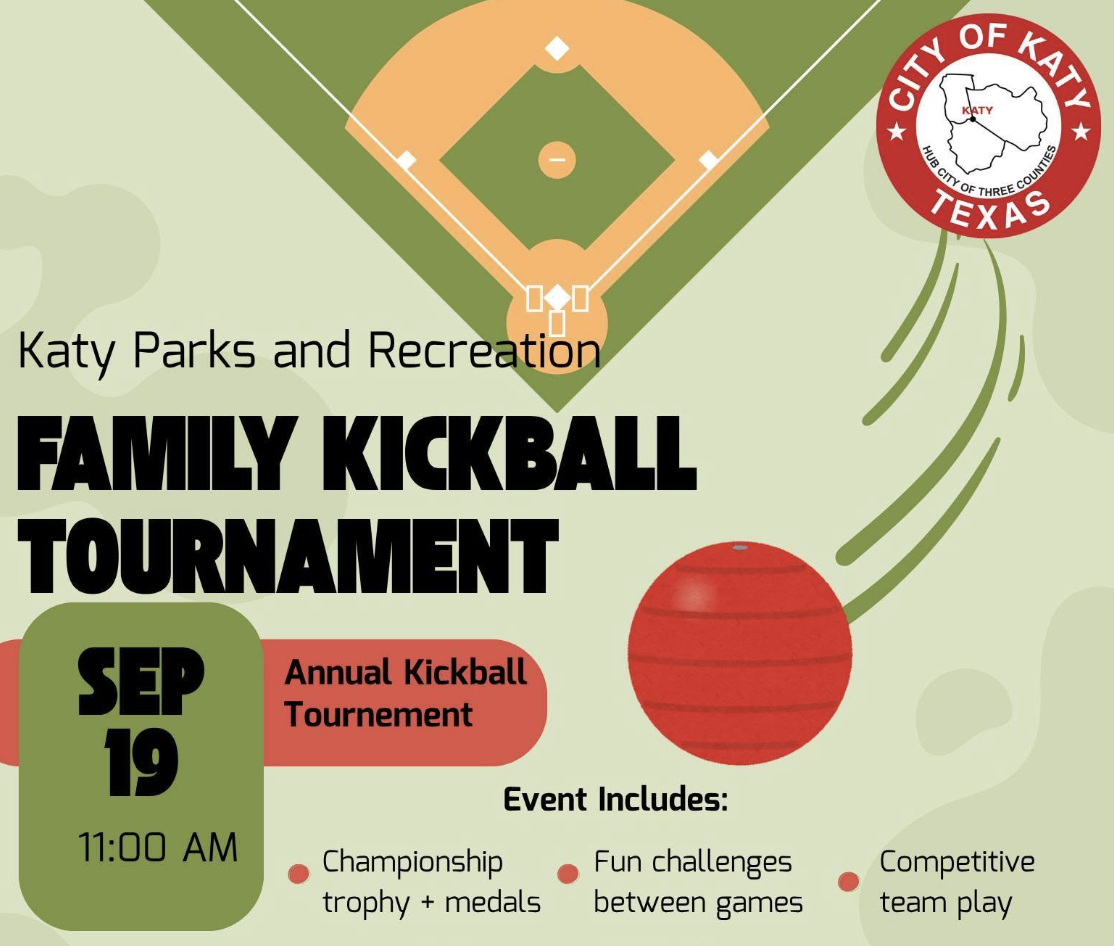 CITY OF KATY
KATY
HUB CITY OF THREE COUNTIES
TEXAS

Katy Parks and Recreation

FAMILY KICKBALL TOURNAMENT

SEP 19
11:00 AM

Annual Kickball Tournement

Event Includes:

Championship trophy + medals

Fun challenges between games

Competitive team play